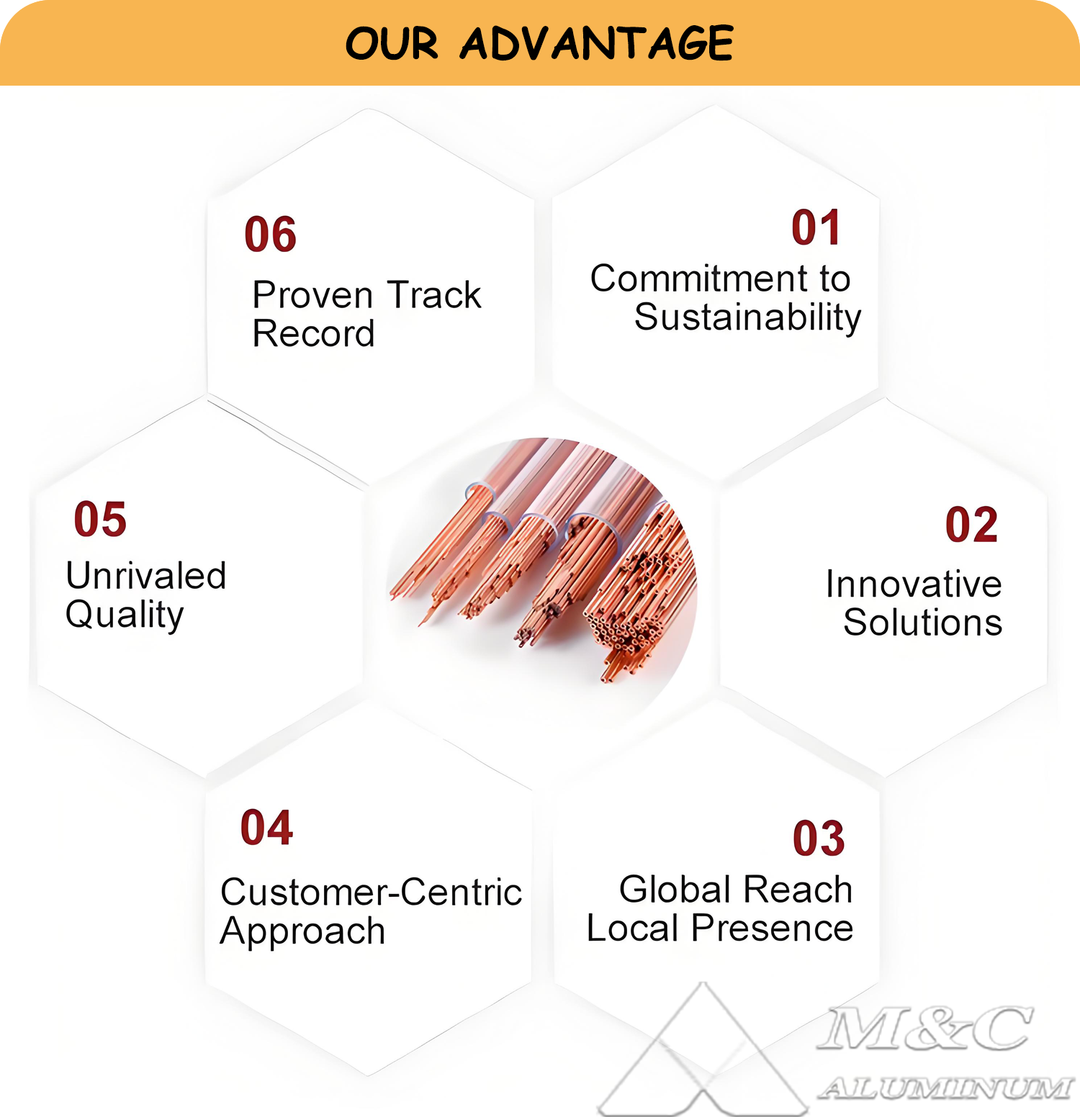 OUR ADVANTAGE

06
Proven Track Record

01
Commitment to Sustainability

05
Unrivaled Quality

02
Innovative Solutions

04
Customer-Centric Approach

03
Global Reach Local Presence

M&C
ALUMINUM